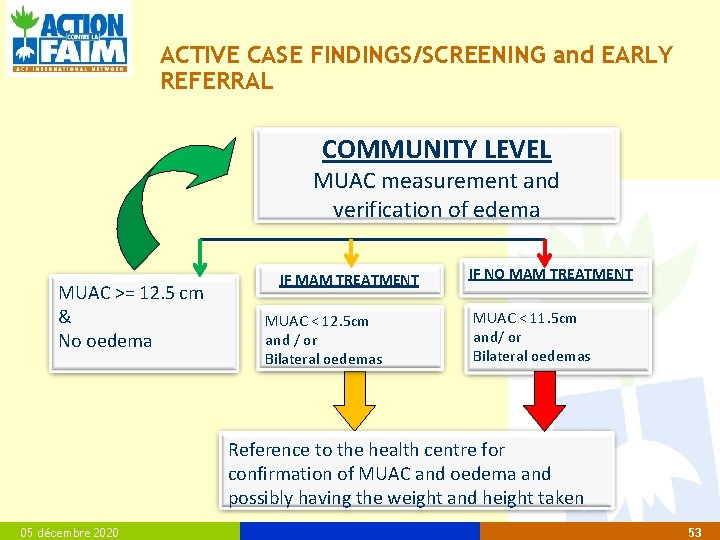 ACTION CONTRE LA FAIM
ACF INTERNATIONAL NETWORK

ACTIVE CASE FINDINGS/SCREENING and EARLY REFERRAL

COMMUNITY LEVEL
MUAC measurement and verification of edema

MUAC >= 12.5 cm
&
No oedema

IF MAM TREATMENT

MUAC < 12.5cm
and / or
Bilateral oedemas

IF NO MAM TREATMENT

MUAC < 11.5cm
and/ or
Bilateral oedemas

Reference to the health centre for confirmation of MUAC and oedema and possibly having the weight and height taken

05 décembre 2020

53